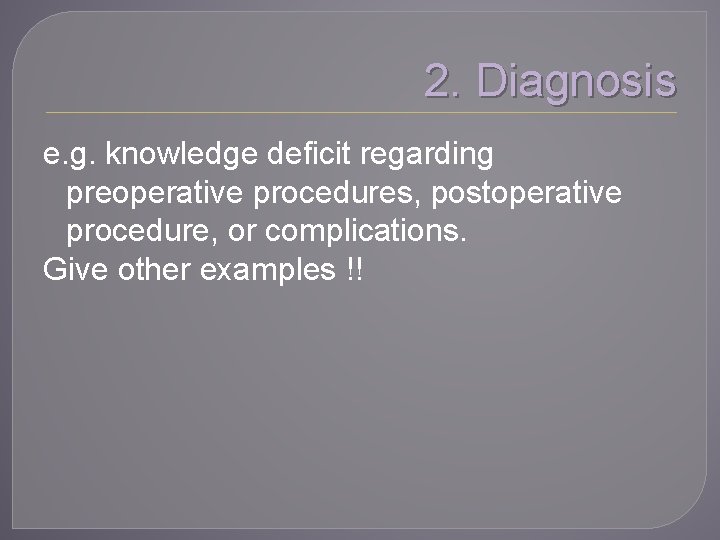 2. Diagnosis

e.g. knowledge deficit regarding preoperative procedures, postoperative procedure, or complications.

Give other examples !!